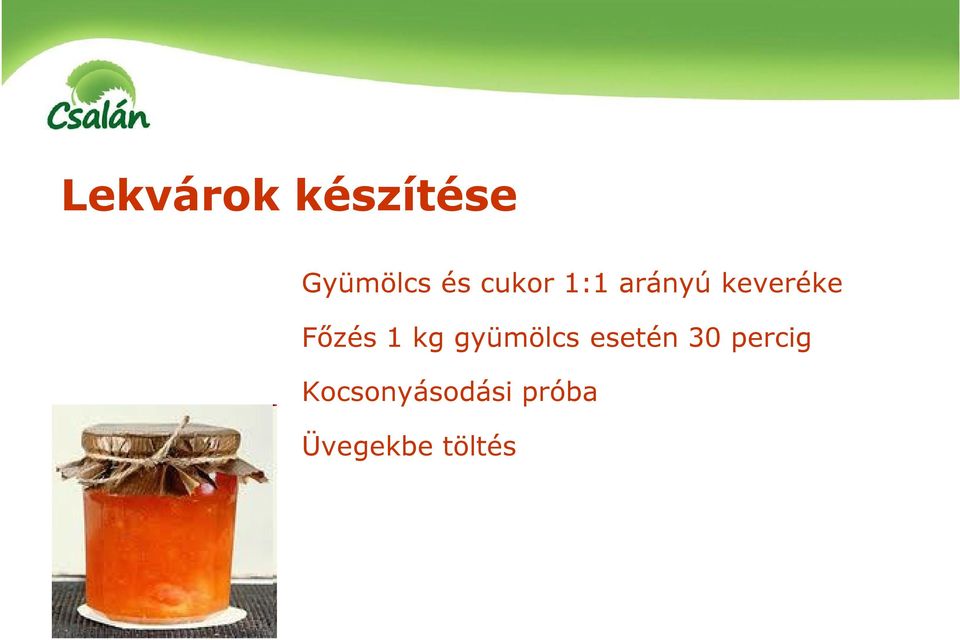 Csalán

Lekvárok készítése

Gyümölcs és cukor 1:1 arányú keveréke

Főzés 1 kg gyümölcs esetén 30 percig

Kocsonyásodási próba

Üvegekbe töltés